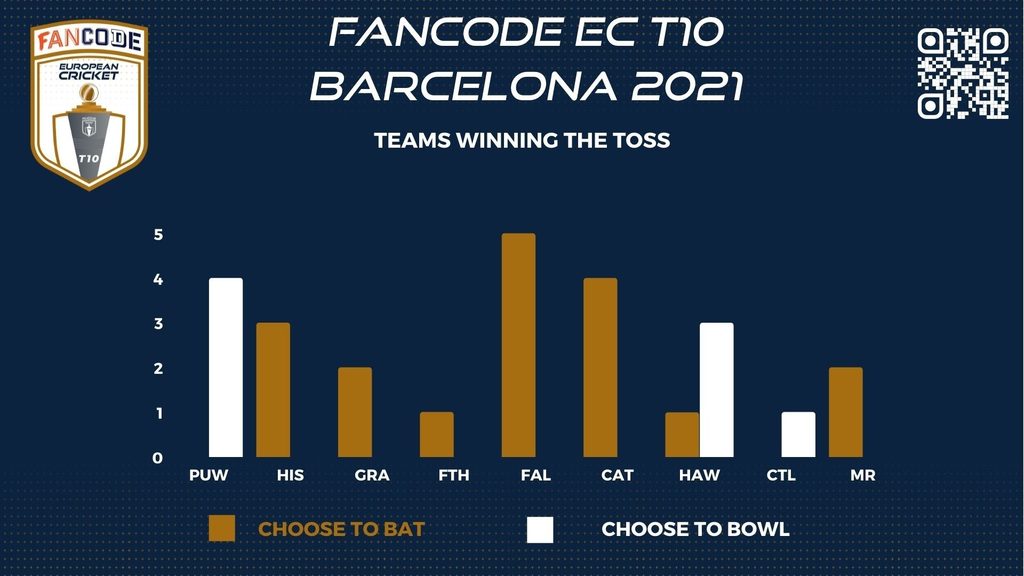 FANCODE EUROPEAN CRICKET T10

FANCODE EC T10 BARCELONA 2021

TEAMS WINNING THE TOSS

5
4
3
2
1
0

PUW HIS GRA FTH FAL CAT HAW CTL MR

CHOOSE TO BAT CHOOSE TO BOWL